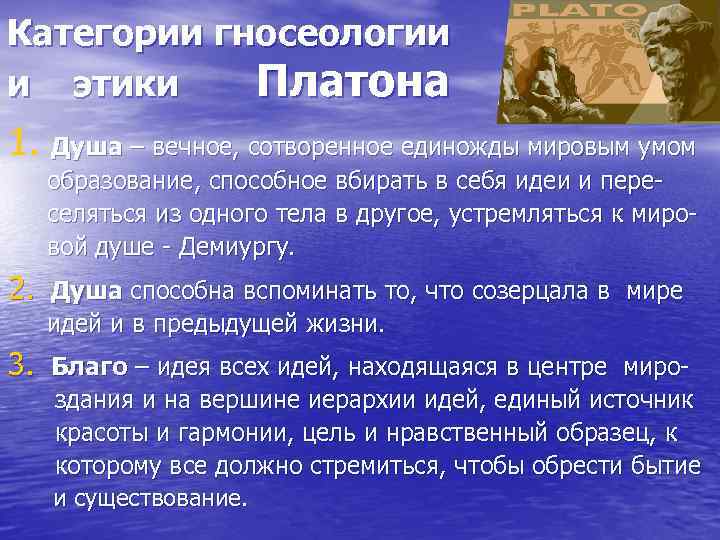 Категории гносеологии и этики Платона

PLATO

1. Душа – вечное, сотворенное единожды мировым умом образование, способное вбирать в себя идеи и переселяться из одного тела в другое, устремляться к мировой душе - Демиургу.

2. Душа способна вспоминать то, что созерцала в мире идей и в предыдущей жизни.

3. Благо – идея всех идей, находящаяся в центре мироздания и на вершине иерархии идей, единый источник красоты и гармонии, цель и нравственный образец, к которому все должно стремиться, чтобы обрести бытие и существование.